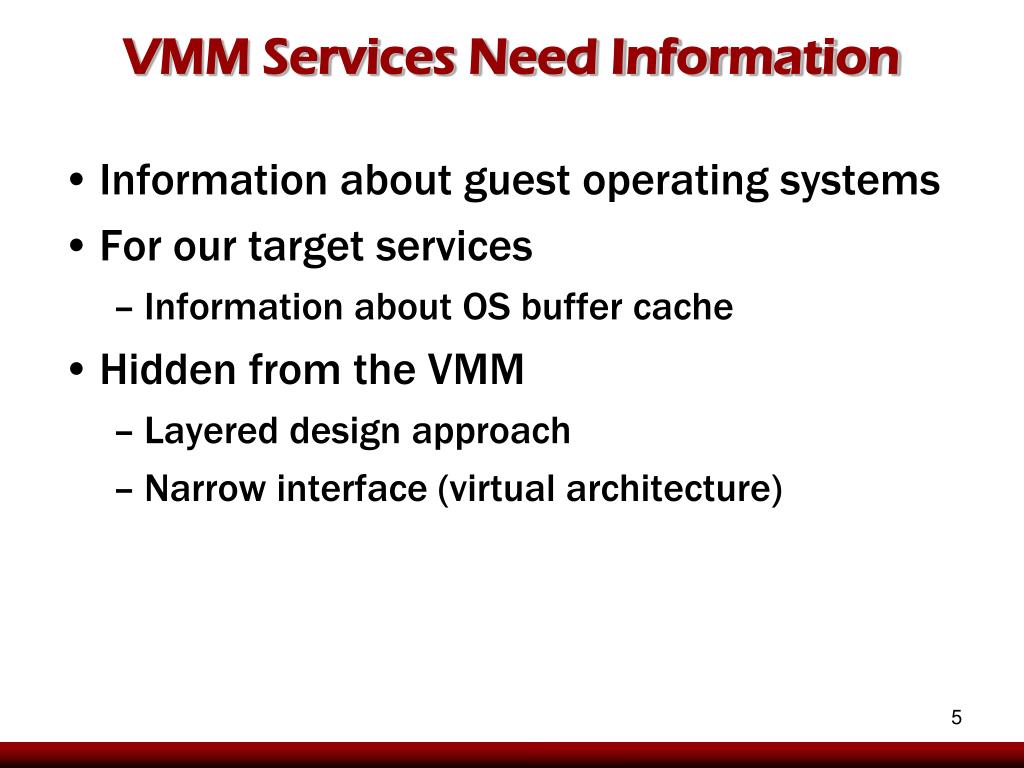 VMM Services Need Information

• Information about guest operating systems
• For our target services
– Information about OS buffer cache
• Hidden from the VMM
– Layered design approach
– Narrow interface (virtual architecture)

5